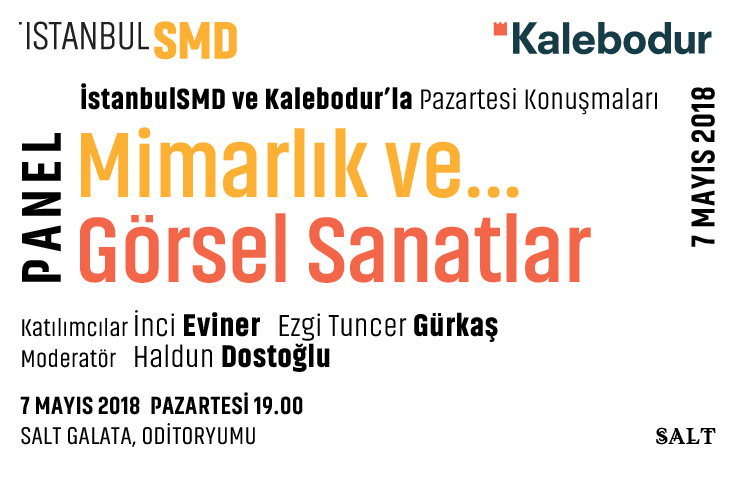 İSTANBULSMD

Kalebodur

İstanbulSMD ve Kalebodur'la Pazartesi Konuşmaları

PANEL

Mimarlık ve...
Görsel Sanatlar

7 MAYIS 2018

Katılımcılar İnci Eviner Ezgi Tuncer Gürkaş
Moderatör Haldun Dostoğlu

7 MAYIS 2018 PAZARTESİ 19.00
SALT GALATA, ODİTORYUMU

SALT